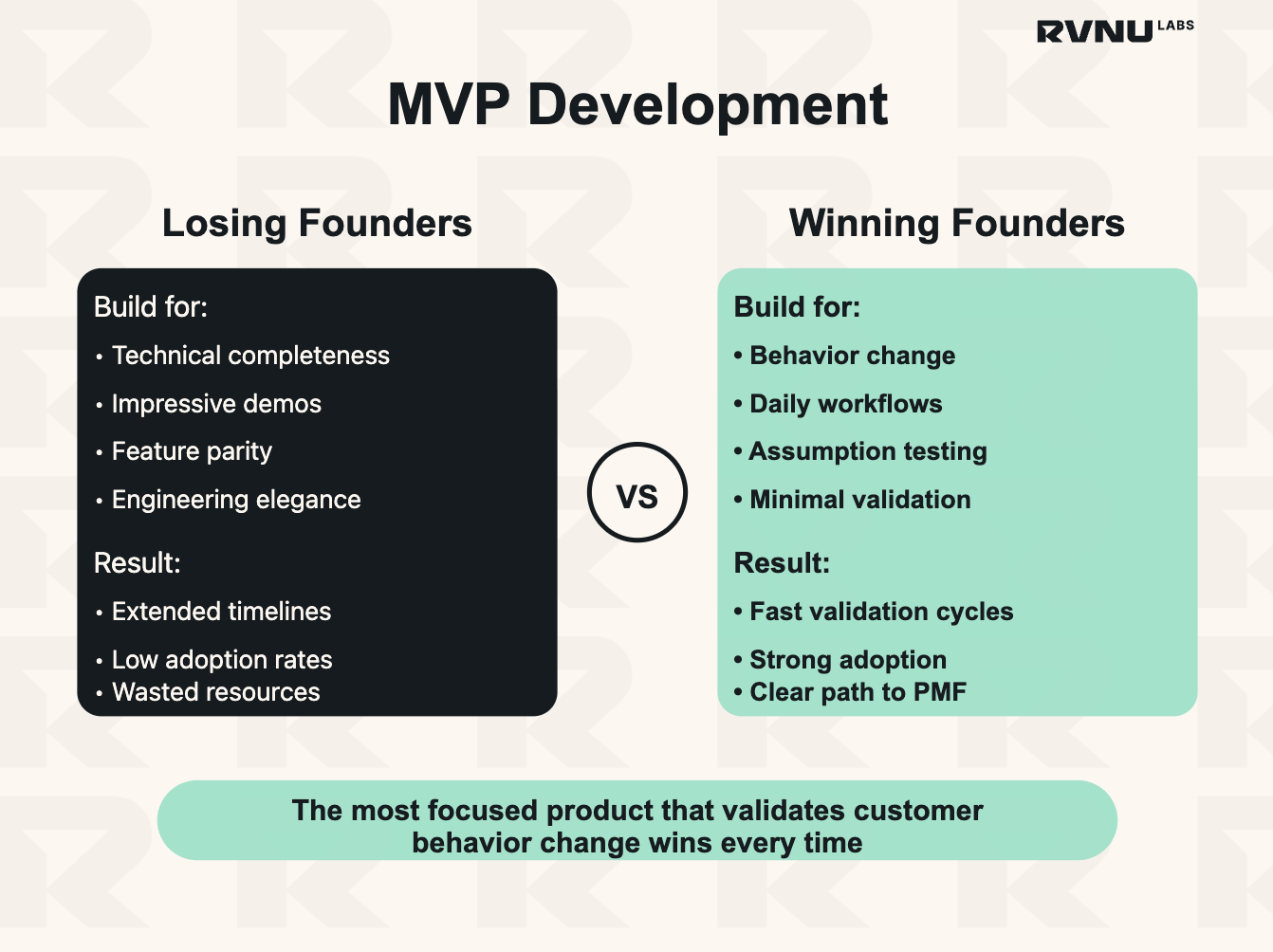 RVNU LABS

MVP Development

Losing Founders

Build for:
• Technical completeness
• Impressive demos
• Feature parity
• Engineering elegance

Result:
• Extended timelines
• Low adoption rates
• Wasted resources

VS

Winning Founders

Build for:
• Behavior change
• Daily workflows
• Assumption testing
• Minimal validation

Result:
• Fast validation cycles
• Strong adoption
• Clear path to PMF

The most focused product that validates customer behavior change wins every time